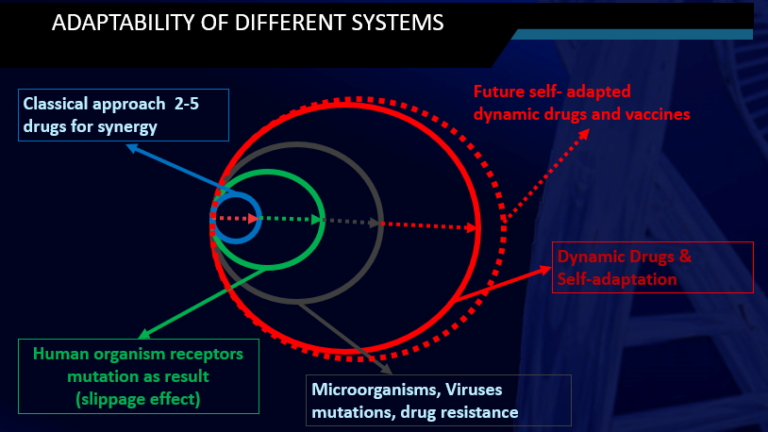 ADAPTABILITY OF DIFFERENT SYSTEMS

Classical approach 2-5 drugs for synergy

Future self- adapted dynamic drugs and vaccines

Dynamic Drugs & Self-adaptation

Human organism receptors mutation as result (slippage effect)

Microorganisms, Viruses mutations, drug resistance